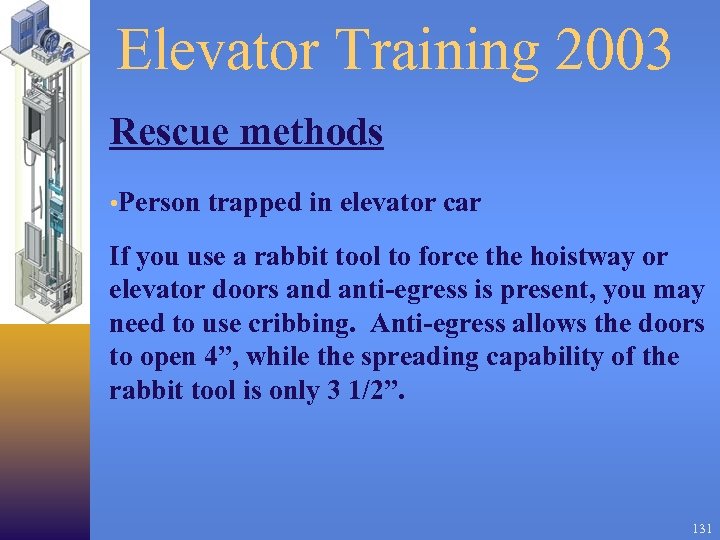 Elevator Training 2003

Rescue methods

•Person trapped in elevator car

If you use a rabbit tool to force the hoistway or elevator doors and anti-egress is present, you may need to use cribbing. Anti-egress allows the doors to open 4”, while the spreading capability of the rabbit tool is only 3 1/2”.

131